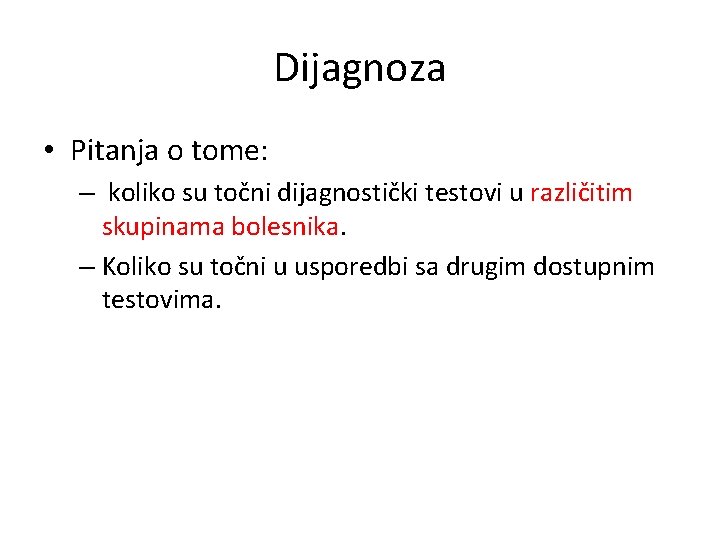 Dijagnoza

• Pitanja o tome:
– koliko su točni dijagnostički testovi u različitim skupinama bolesnika.
– Koliko su točni u usporedbi sa drugim dostupnim testovima.